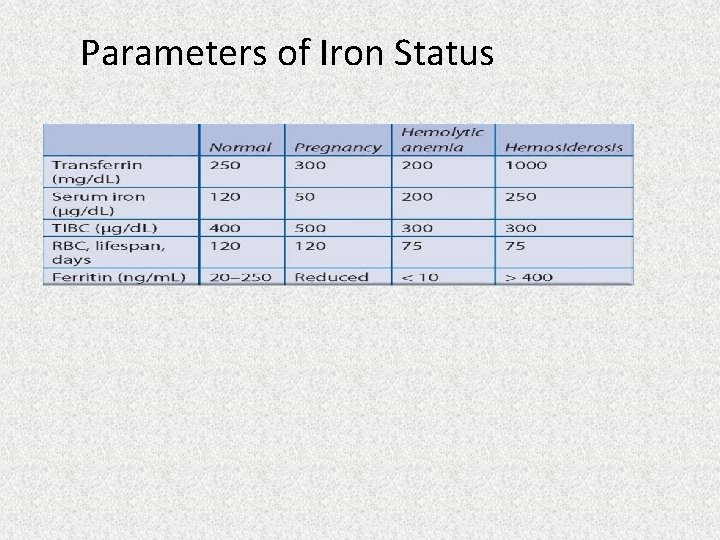 Parameters of Iron Status

| | Normal | Pregnancy | Hemolytic anemia | Hemosiderosis |
|---|---|---|---|---|
| Transferrin (mg/dL) | 250 | 300 | 200 | 1000 |
| Serum iron (µg/dL) | 120 | 50 | 200 | 250 |
| TIBC (µg/dL) | 400 | 500 | 300 | 300 |
| RBC, lifespan, days | 120 | 120 | 75 | 75 |
| Ferritin (ng/mL) | 20–250 | Reduced | < 10 | > 400 |